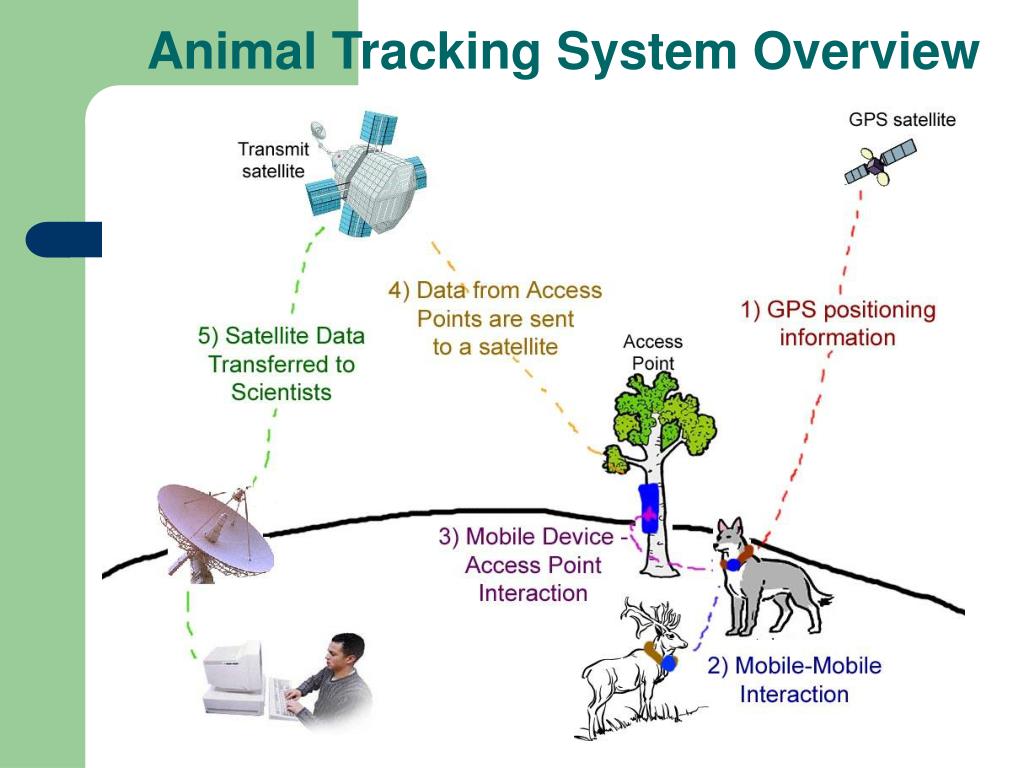 Animal Tracking System Overview

Transmit satellite

GPS satellite

4) Data from Access Points are sent to a satellite

1) GPS positioning information

5) Satellite Data Transferred to Scientists

Access Point

3) Mobile Device - Access Point Interaction

2) Mobile-Mobile Interaction